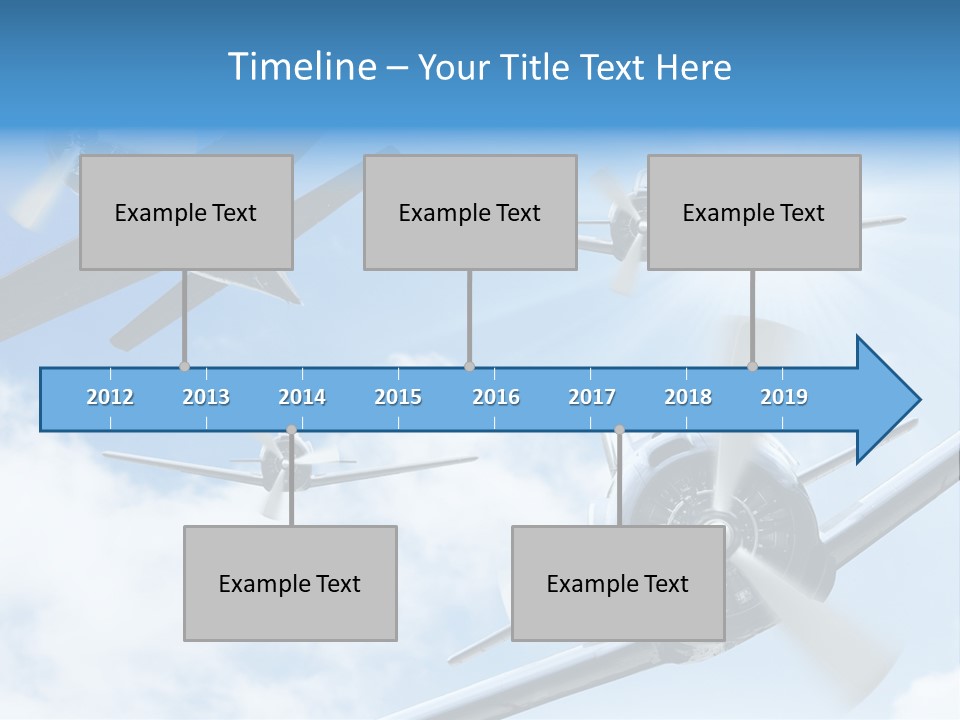 Timeline – Your Title Text Here

Example Text

Example Text

Example Text

2012 2013 2014 2015 2016 2017 2018 2019

Example Text

Example Text